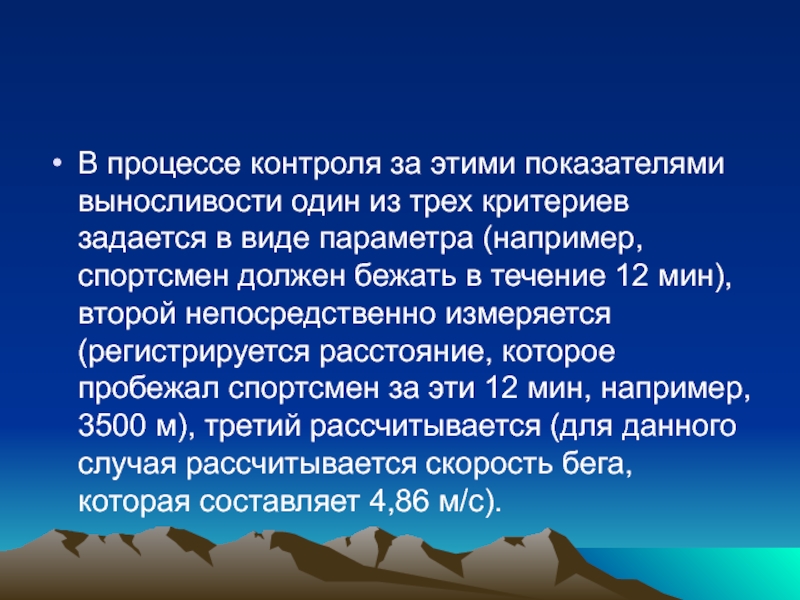 • В процессе контроля за этими показателями выносливости один из трех критериев задается в виде параметра (например, спортсмен должен бежать в течение 12 мин), второй непосредственно измеряется (регистрируется расстояние, которое пробежал спортсмен за эти 12 мин, например, 3500 м), третий рассчитывается (для данного случая рассчитывается скорость бега, которая составляет 4,86 м/с).